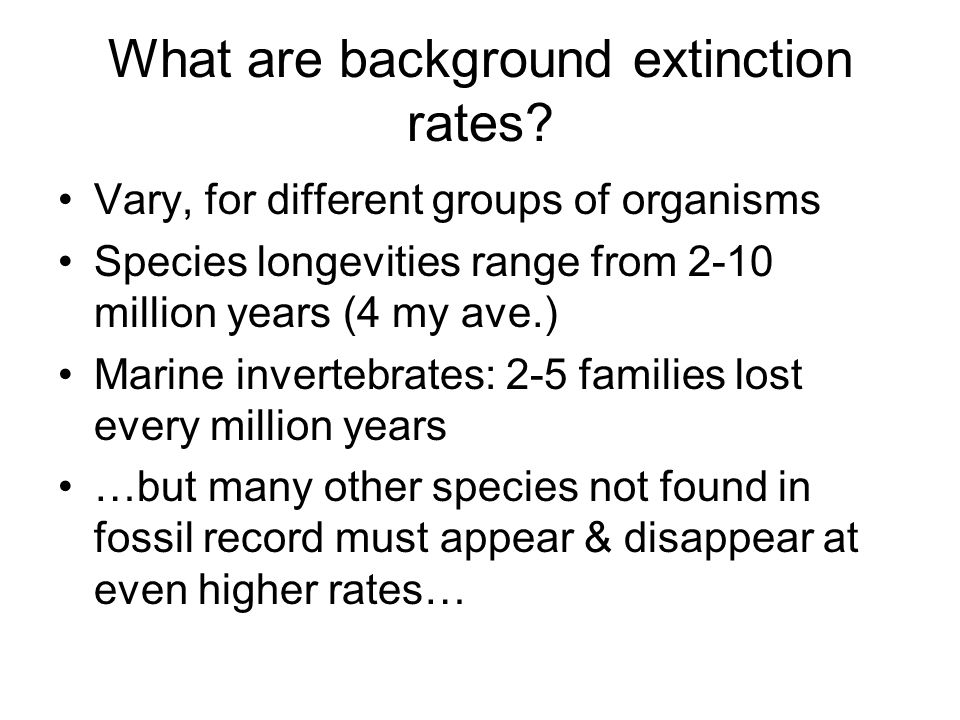 What are background extinction rates?

• Vary, for different groups of organisms
• Species longevities range from 2-10 million years (4 my ave.)
• Marine invertebrates: 2-5 families lost every million years
• …but many other species not found in fossil record must appear & disappear at even higher rates…